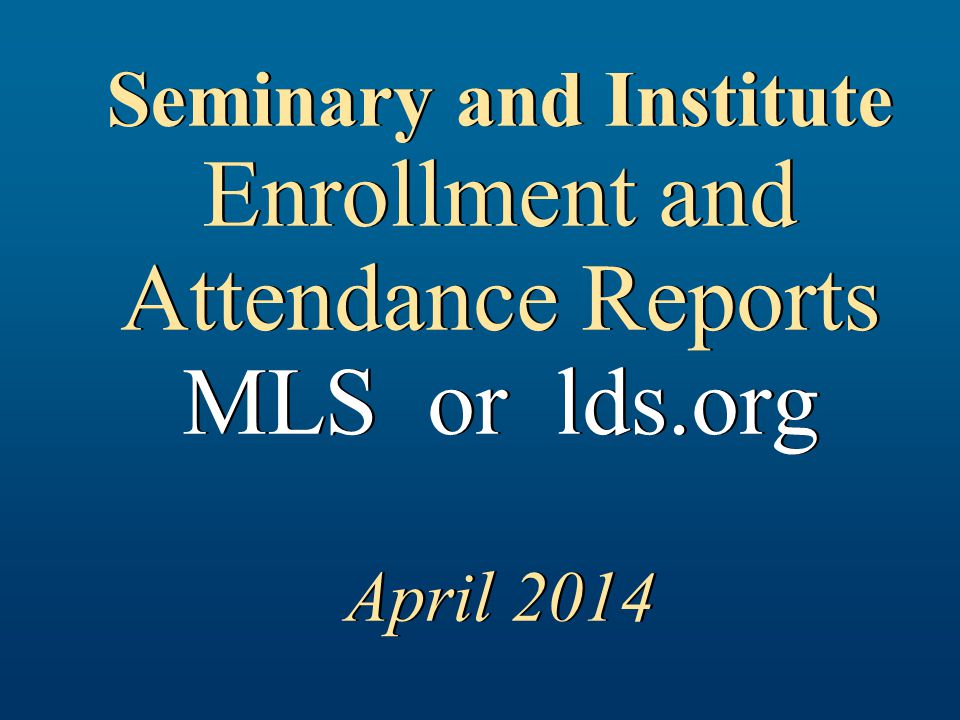 Seminary and Institute
Enrollment and Attendance Reports
MLS or lds.org

April 2014